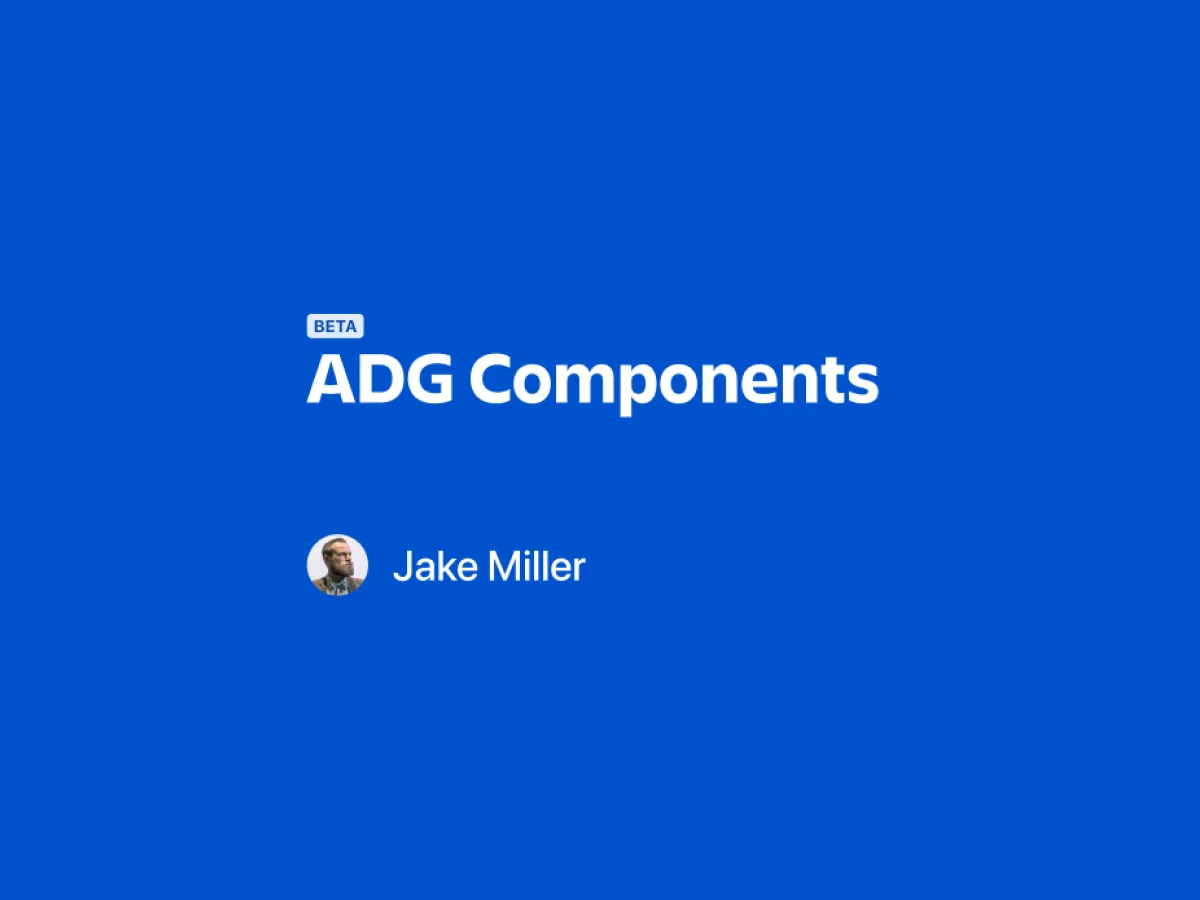 BETA
ADG Components

Jake Miller